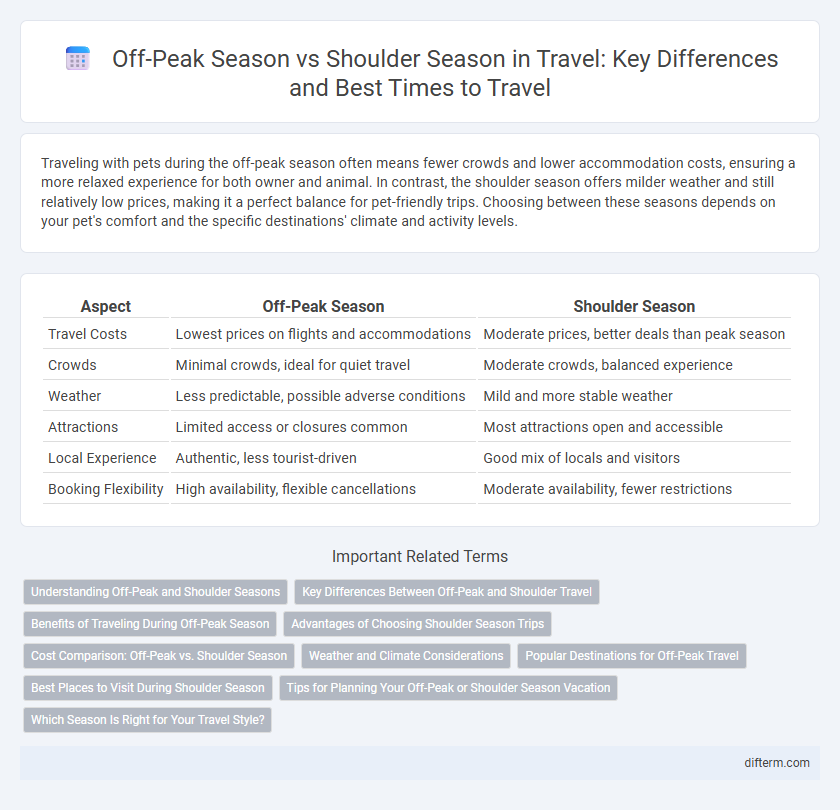 Off-Peak Season vs Shoulder Season in Travel: Key Differences and Best Times to Travel

Traveling with pets during the off-peak season often means fewer crowds and lower accommodation costs, ensuring a more relaxed experience for both owner and animal. In contrast, the shoulder season offers milder weather and still relatively low prices, making it a perfect balance for pet-friendly trips. Choosing between these seasons depends on your pet's comfort and the specific destinations' climate and activity levels.

| Aspect | Off-Peak Season | Shoulder Season |
|---|---|---|
| Travel Costs | Lowest prices on flights and accommodations | Moderate prices, better deals than peak season |
| Crowds | Minimal crowds, ideal for quiet travel | Moderate crowds, balanced experience |
| Weather | Less predictable, possible adverse conditions | Mild and more stable weather |
| Attractions | Limited access or closures common | Most attractions open and accessible |
| Local Experience | Authentic, less tourist-driven | Good mix of locals and visitors |
| Booking Flexibility | High availability, flexible cancellations | Moderate availability, fewer restrictions |

Important Related Terms

Understanding Off-Peak and Shoulder Seasons
Key Differences Between Off-Peak and Shoulder Travel
Benefits of Traveling During Off-Peak Season
Advantages of Choosing Shoulder Season Trips
Cost Comparison: Off-Peak vs. Shoulder Season
Weather and Climate Considerations
Popular Destinations for Off-Peak Travel
Best Places to Visit During Shoulder Season
Tips for Planning Your Off-Peak or Shoulder Season Vacation
Which Season Is Right for Your Travel Style?

difterm.com